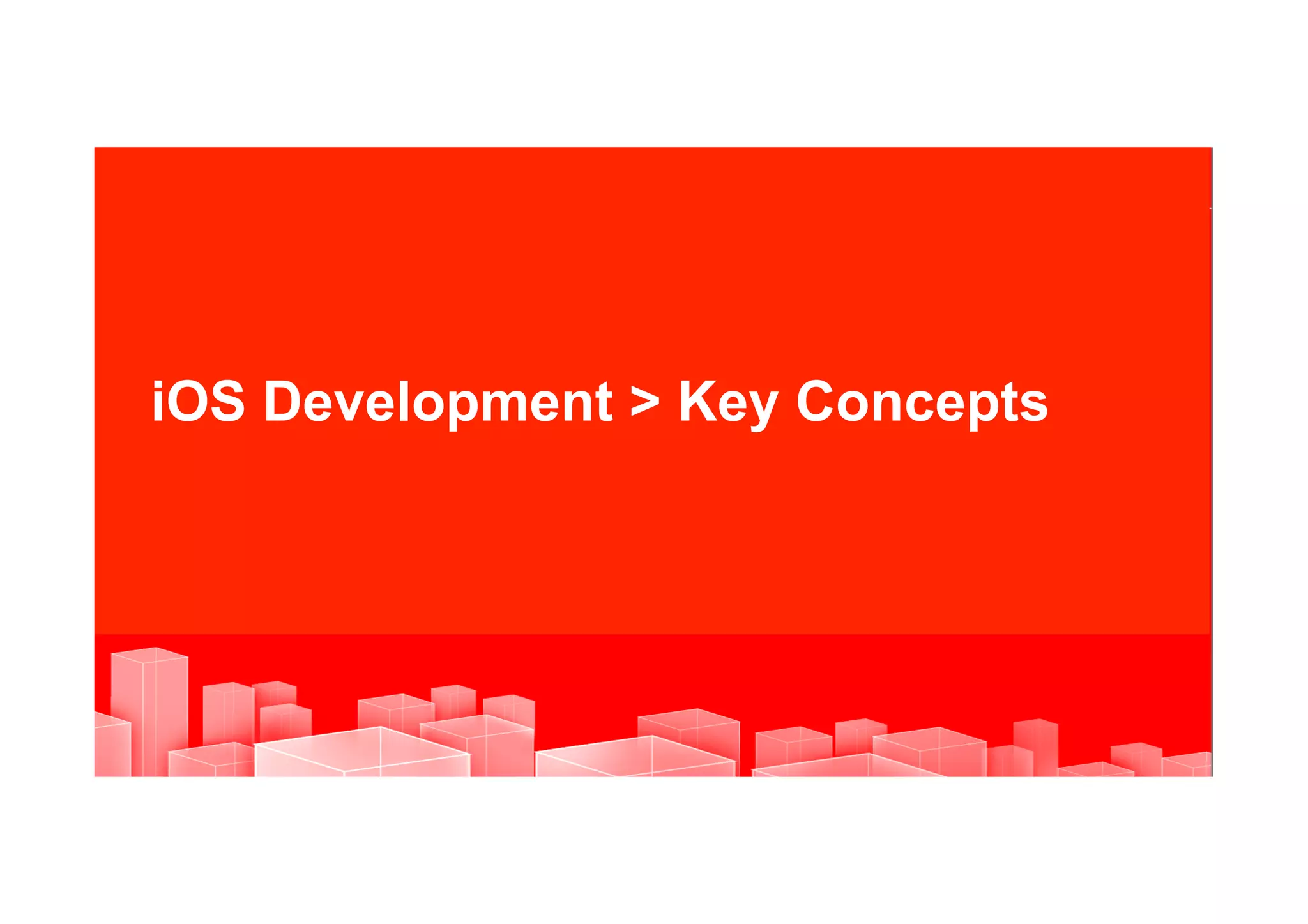 iOS Development > Key Concepts